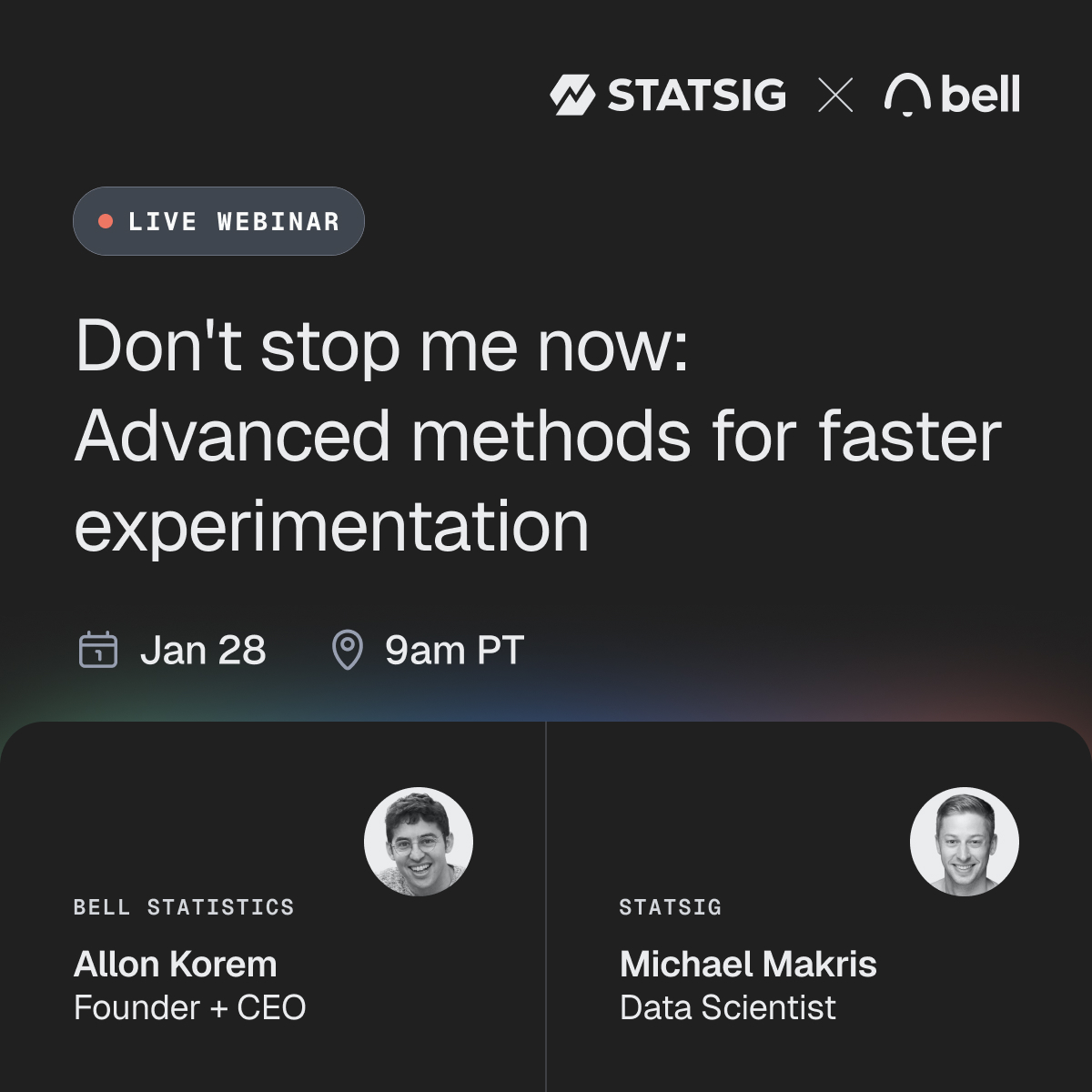 STATSIG × bell

LIVE WEBINAR

Don't stop me now: Advanced methods for faster experimentation

Jan 28

9am PT

BELL STATISTICS

Allon Korem
Founder + CEO

STATSIG

Michael Makris
Data Scientist